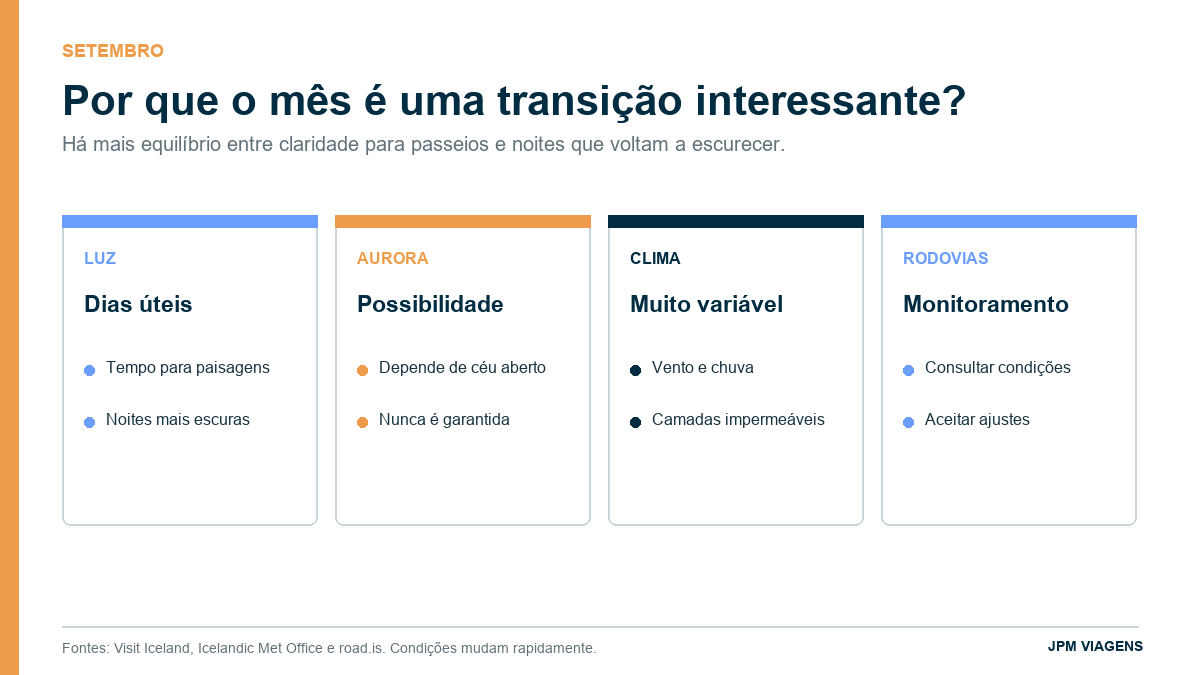 SETEMBRO

Por que o mês é uma transição interessante?

Há mais equilíbrio entre claridade para passeios e noites que voltam a escurecer.

LUZ

Dias úteis

Tempo para paisagens

Noites mais escuras

AURORA

Possibilidade

Depende de céu aberto

Nunca é garantida

CLIMA

Muito variável

Vento e chuva

Camadas impermeáveis

RODOVIAS

Monitoramento

Consultar condições

Aceitar ajustes

Fontes: Visit Iceland, Icelandic Met Office e road.is. Condições mudam rapidamente.

JPM VIAGENS